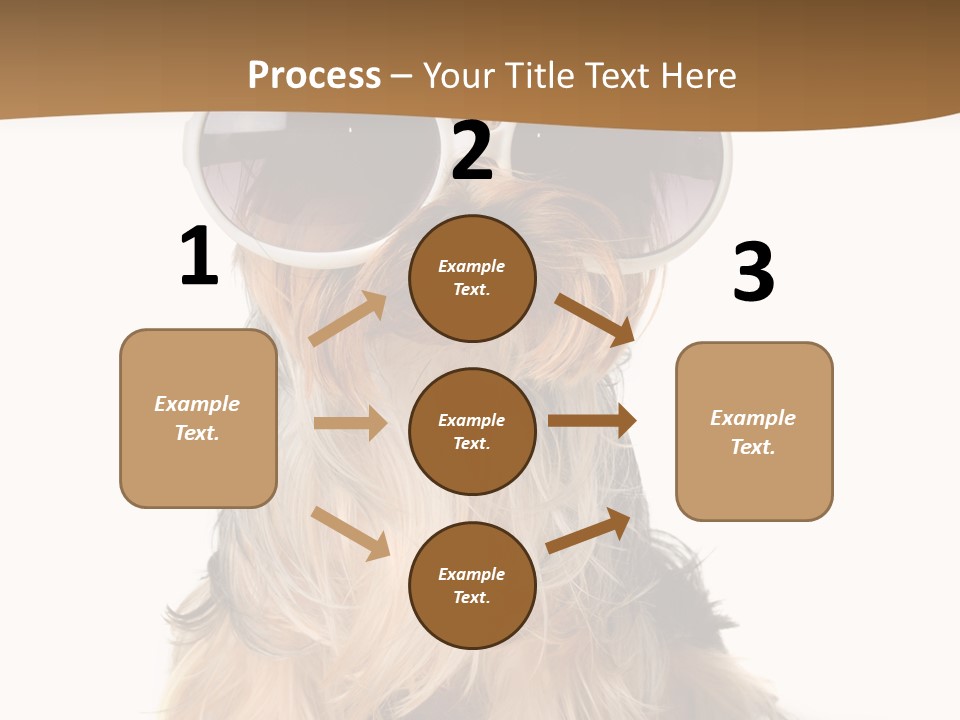 Process – Your Title Text Here

1

Example Text.

2

Example Text.

Example Text.

Example Text.

3

Example Text.